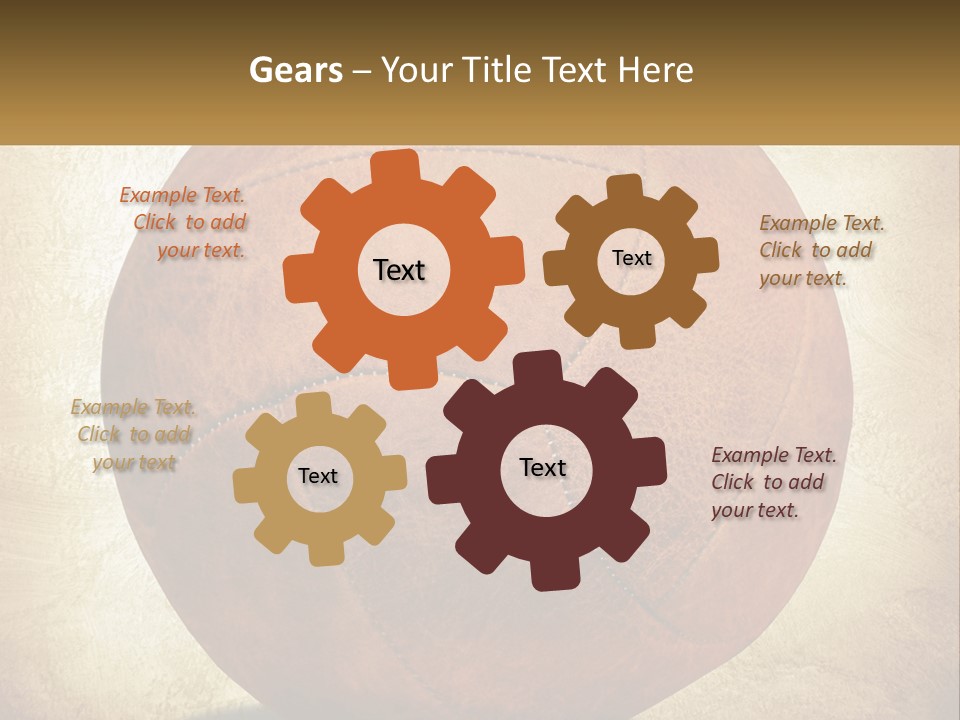 Gears – Your Title Text Here

Example Text. Click to add your text.

Text

Text

Example Text. Click to add your text.

Example Text. Click to add your text

Text

Text

Example Text. Click to add your text.